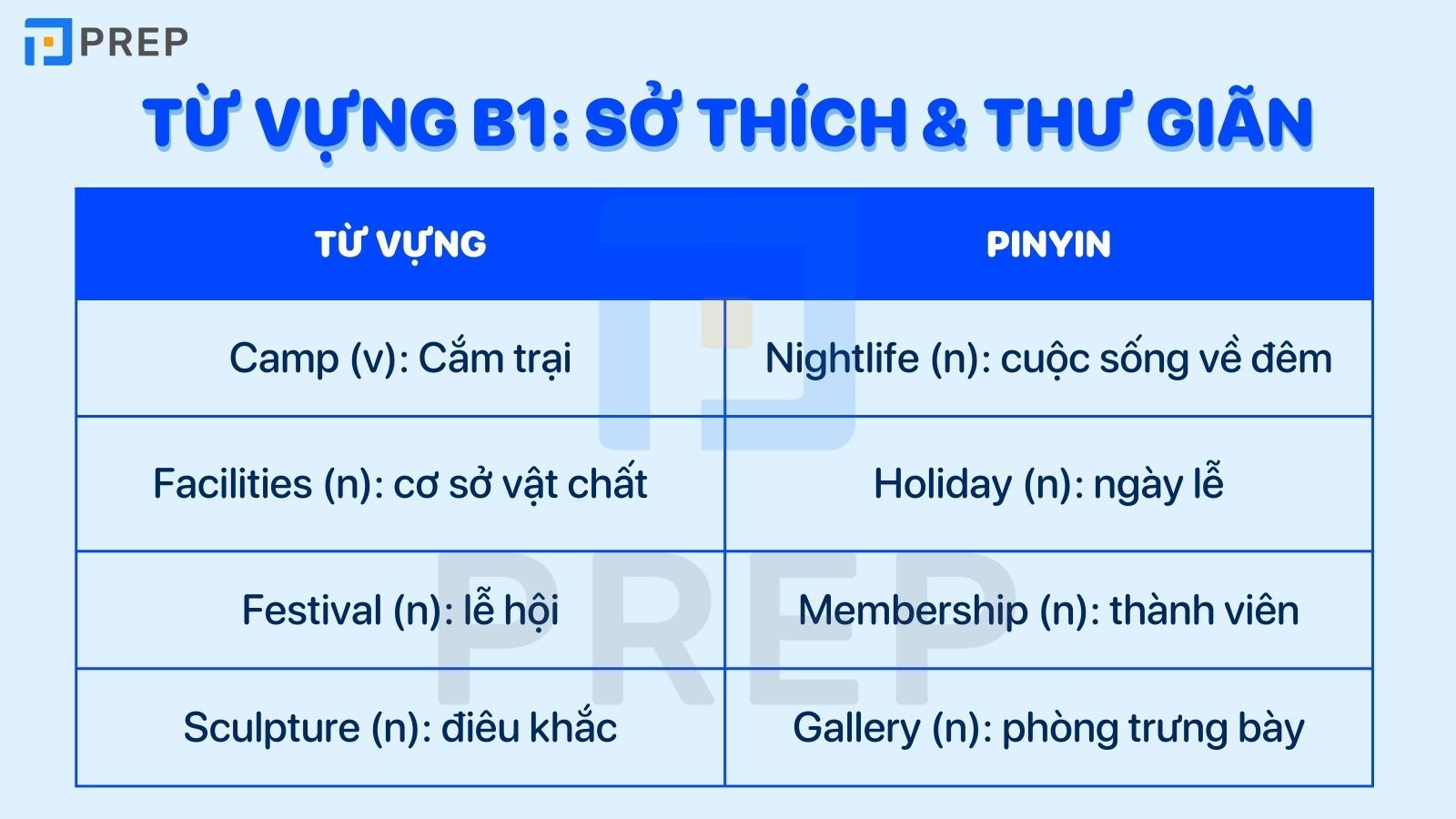 PREP

TỪ VỰNG B1: SỞ THÍCH & THƯ GIÃN

| TỪ VỰNG | PINYIN |
|---|---|
| Camp (v): Cắm trại | Nightlife (n): cuộc sống về đêm |
| Facilities (n): cơ sở vật chất | Holiday (n): ngày lễ |
| Festival (n): lễ hội | Membership (n): thành viên |
| Sculpture (n): điêu khắc | Gallery (n): phòng trưng bày |

PREP